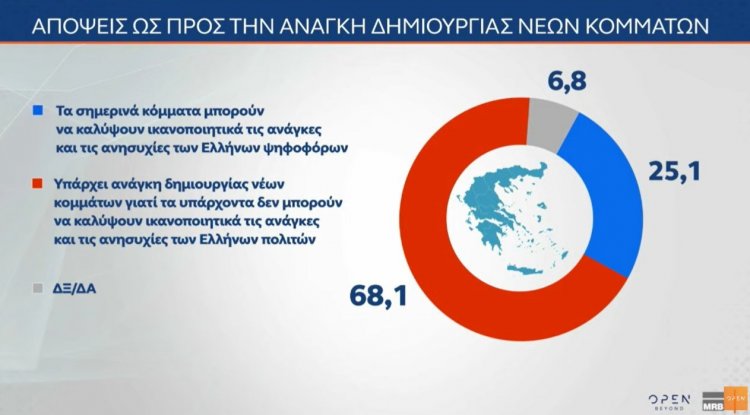 ΑΠΟΨΕΙΣ ΩΣ ΠΡΟΣ ΤΗΝ ΑΝΑΓΚΗ ΔΗΜΙΟΥΡΓΙΑΣ ΝΕΩΝ ΚΟΜΜΑΤΩΝ

Τα σημερινά κόμματα μπορούν να καλύψουν ικανοποιητικά τις ανάγκες και τις ανησυχίες των Ελλήνων ψηφοφόρων

Υπάρχει ανάγκη δημιουργίας νέων κομμάτων γιατί τα υπάρχοντα δεν μπορούν να καλύψουν ικανοποιητικά τις ανάγκες και τις ανησυχίες των Ελλήνων πολιτών

ΔΞ/ΔΑ

6,8

25,1

68,1

OPEN BEYOND

MRB

OPEN